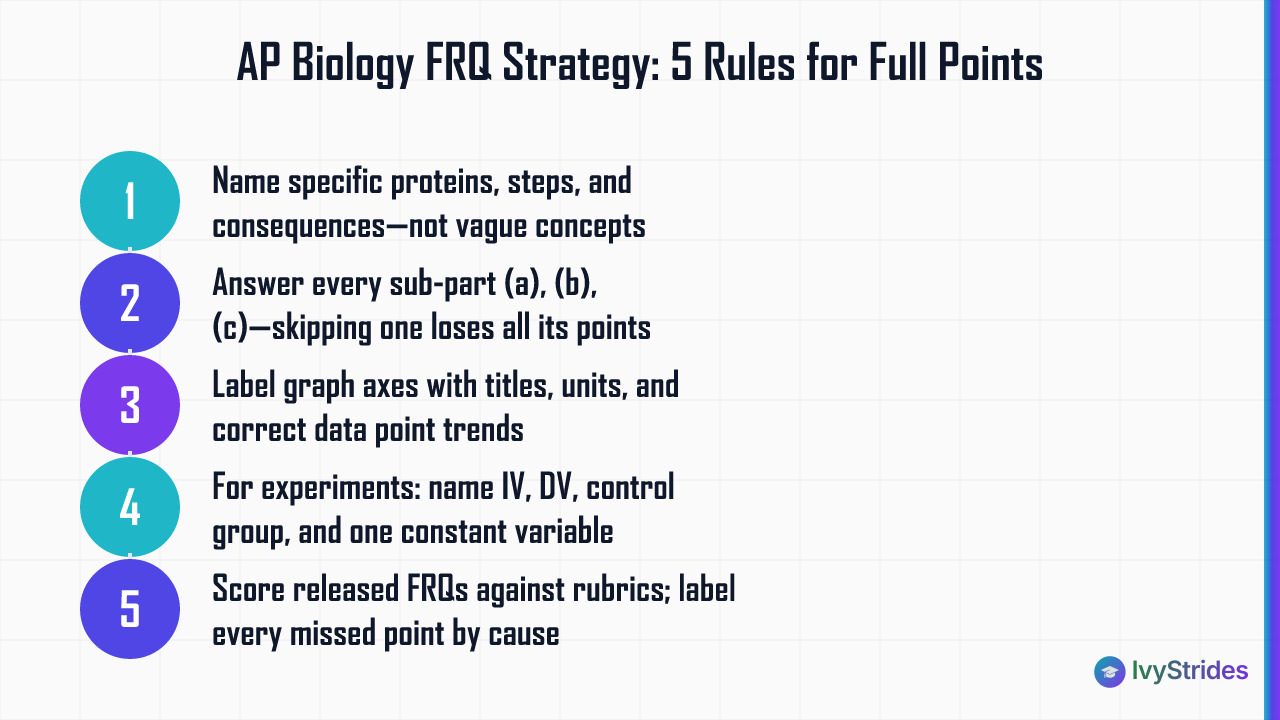 AP Biology FRQ Strategy: 5 Rules for Full Points

1

Name specific proteins, steps, and consequences—not vague concepts

2

Answer every sub-part (a), (b), (c)—skipping one loses all its points

3

Label graph axes with titles, units, and correct data point trends

4

For experiments: name IV, DV, control group, and one constant variable

5

Score released FRQs against rubrics; label every missed point by cause

IvyStrides